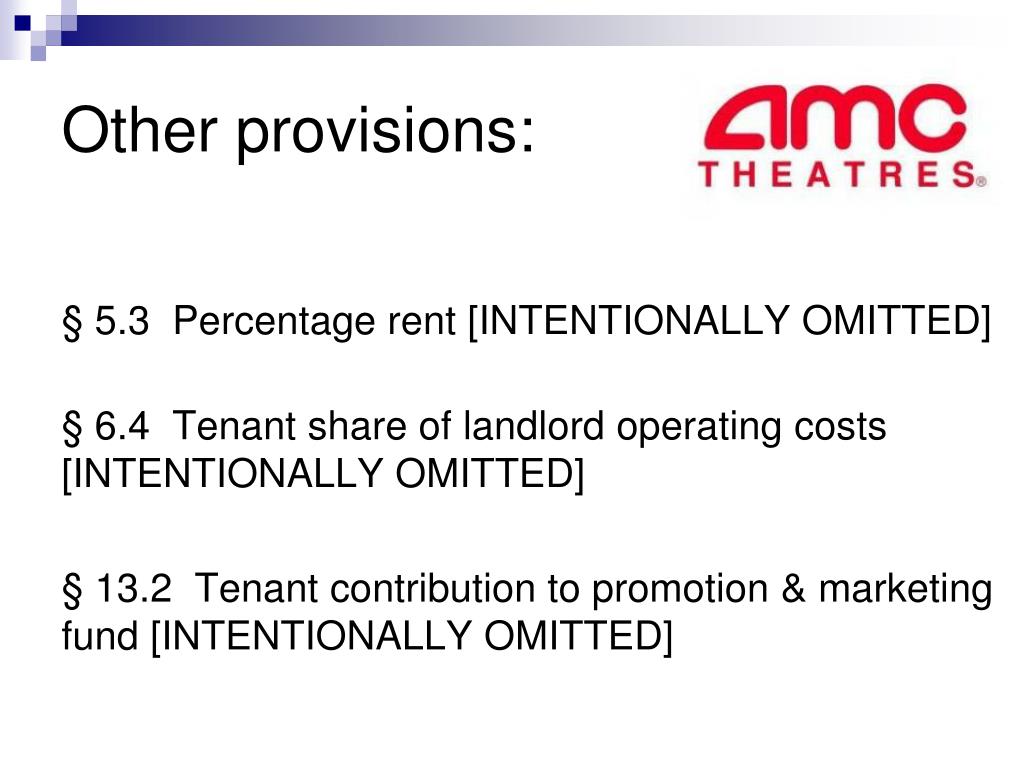 Other provisions:

AMC THEATRES®

§ 5.3 Percentage rent [INTENTIONALLY OMITTED]

§ 6.4 Tenant share of landlord operating costs [INTENTIONALLY OMITTED]

§ 13.2 Tenant contribution to promotion & marketing fund [INTENTIONALLY OMITTED]